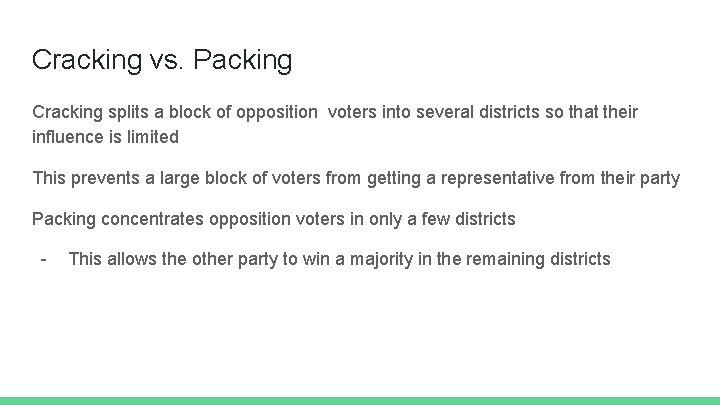 Cracking vs. Packing

Cracking splits a block of opposition voters into several districts so that their influence is limited

This prevents a large block of voters from getting a representative from their party

Packing concentrates opposition voters in only a few districts

- This allows the other party to win a majority in the remaining districts